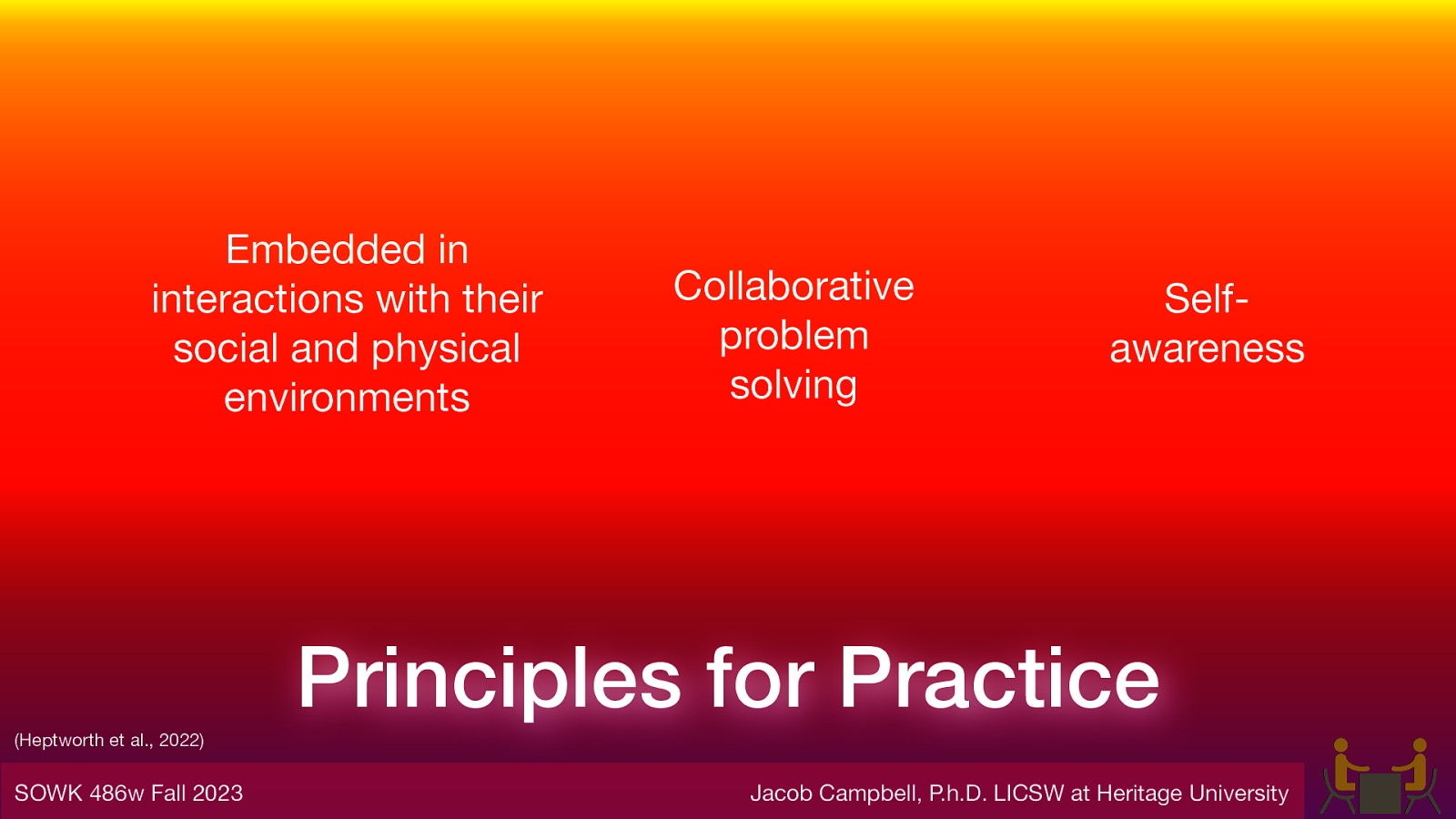 Embedded in interactions with their social and physical environments

Collaborative problem solving

Self-awareness

Principles for Practice

(Heptworth et al., 2022)

SOWK 486w Fall 2023

Jacob Campbell, P.h.D. LICSW at Heritage University